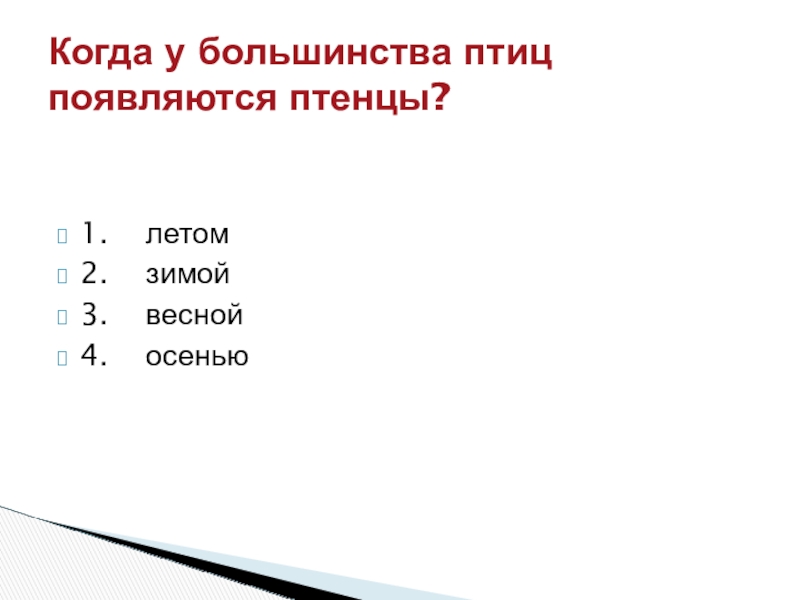 Когда у большинства птиц появляются птенцы?

1. летом
2. зимой
3. весной
4. осенью